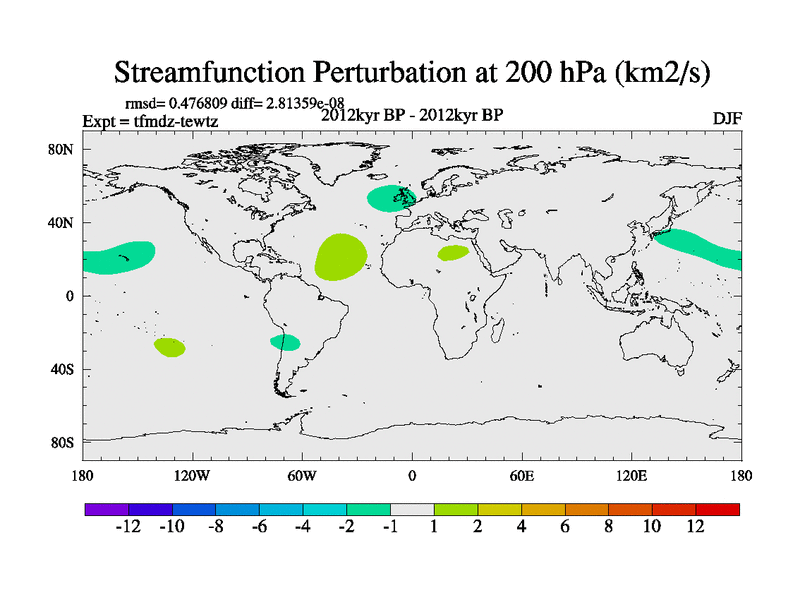 Streamfunction Perturbation at 200 hPa (km2/s)

rmsd= 0.476809 diff= 2.81359e-08
Expt = tfmdz-tewtz
2012kyr BP - 2012kyr BP
DJF

80N
40N
0
40S
80S

180
120W
60W
0
60E
120E
180

-12
-10
-8
-6
-4
-2
-1
1
2
4
6
8
10
12